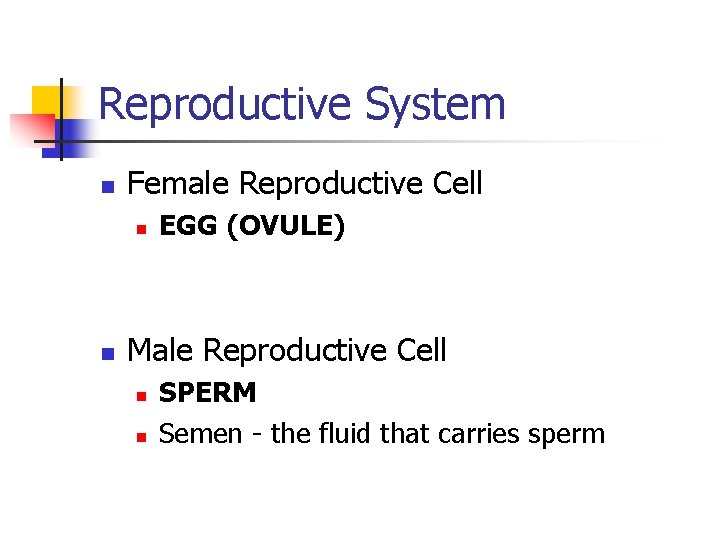 Reproductive System

Female Reproductive Cell

EGG (OVULE)

Male Reproductive Cell

SPERM

Semen - the fluid that carries sperm